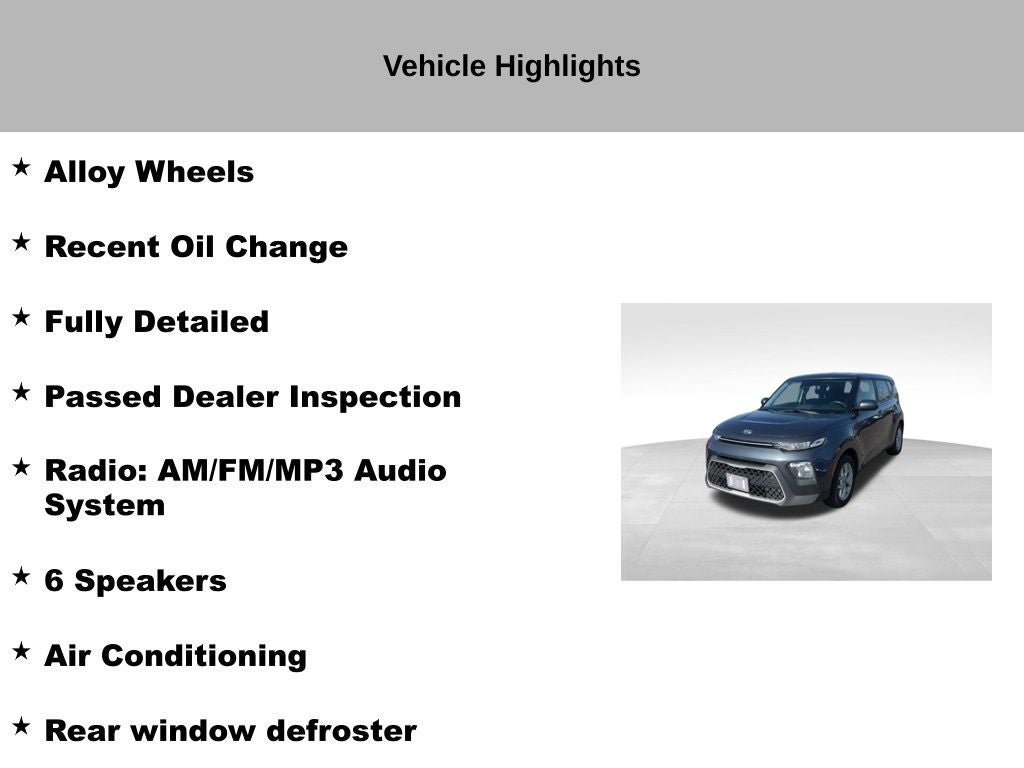 Vehicle Highlights

★ Alloy Wheels

★ Recent Oil Change

★ Fully Detailed

★ Passed Dealer Inspection

★ Radio: AM/FM/MP3 Audio System

★ 6 Speakers

★ Air Conditioning

★ Rear window defroster